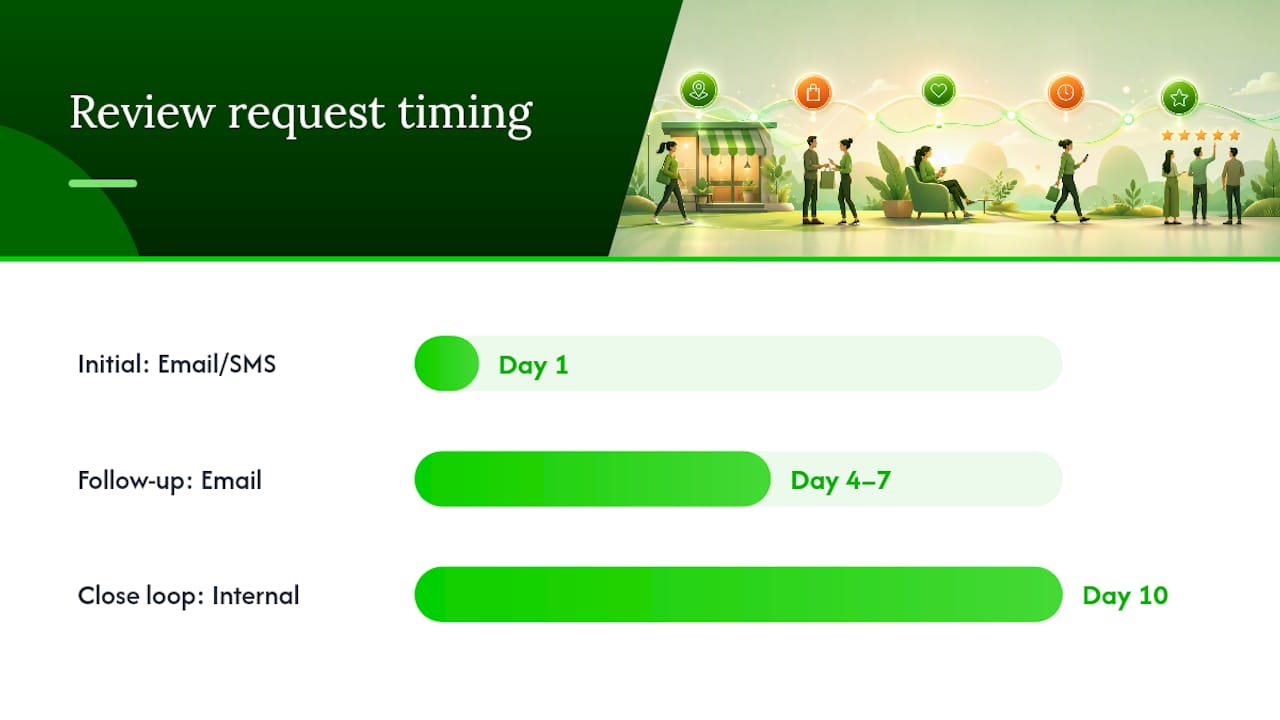 Review request timing

Initial: Email/SMS
Day 1

Follow-up: Email
Day 4–7

Close loop: Internal
Day 10